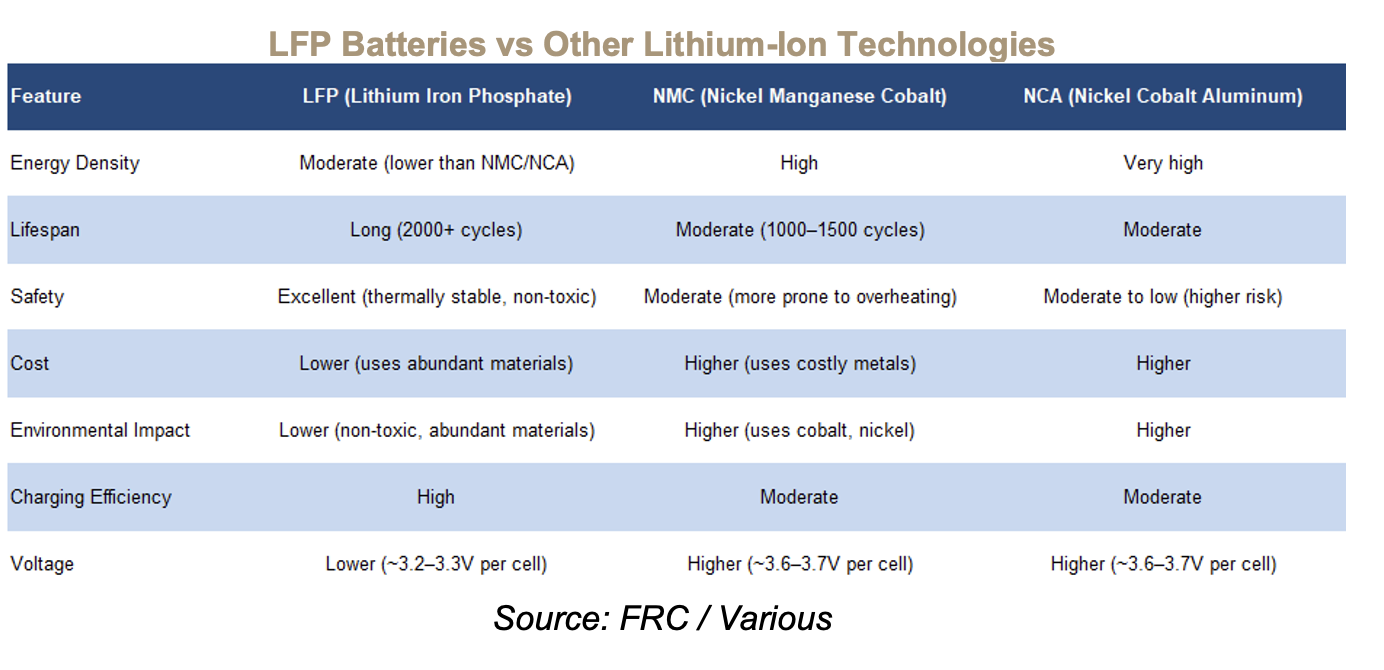 LFP Batteries vs Other Lithium-Ion Technologies

| Feature | LFP (Lithium Iron Phosphate) | NMC (Nickel Manganese Cobalt) | NCA (Nickel Cobalt Aluminum) |
|---|---|---|---|
| Energy Density | Moderate (lower than NMC/NCA) | High | Very high |
| Lifespan | Long (2000+ cycles) | Moderate (1000–1500 cycles) | Moderate |
| Safety | Excellent (thermally stable, non-toxic) | Moderate (more prone to overheating) | Moderate to low (higher risk) |
| Cost | Lower (uses abundant materials) | Higher (uses costly metals) | Higher |
| Environmental Impact | Lower (non-toxic, abundant materials) | Higher (uses cobalt, nickel) | Higher |
| Charging Efficiency | High | Moderate | Moderate |
| Voltage | Lower (~3.2–3.3V per cell) | Higher (~3.6–3.7V per cell) | Higher (~3.6–3.7V per cell) |

Source: FRC / Various